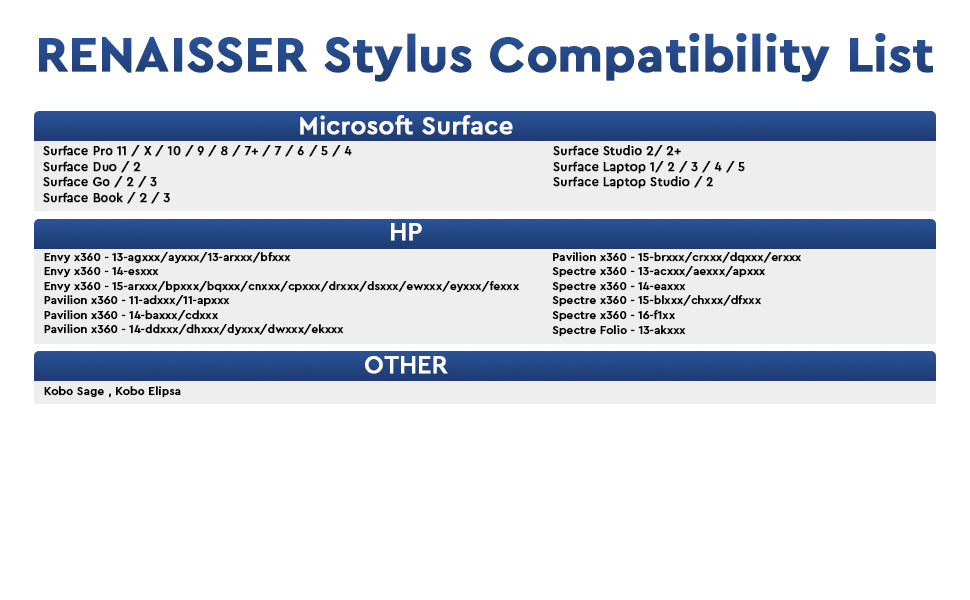 RENAISSER Stylus Compatibility List

Microsoft Surface

Surface Pro 11 / X / 10 / 9 / 8 / 7+ / 7 / 6 / 5 / 4
Surface Duo / 2
Surface Go / 2 / 3
Surface Book / 2 / 3

Surface Studio 2/ 2+
Surface Laptop 1/ 2 / 3 / 4 / 5
Surface Laptop Studio / 2

HP

Envy x360 - 13-agxxx/ayxxx/13-arxxx/bfxxx
Envy x360 - 14-esxxx
Envy x360 - 15-arxxx/bpxxx/bqxxx/cnxxx/cpxxx/drxxx/dsxxx/ewxxx/eyxxx/fexxx
Pavilion x360 - 11-adxxx/11-apxxx
Pavilion x360 - 14-baxxx/cdxxx
Pavilion x360 - 14-ddxxx/dhxxx/dyxxx/dwxxx/ekxxx

Pavilion x360 - 15-brxxx/crxxx/dqxxx/erxxx
Spectre x360 - 13-acxxx/aexxx/apxxx
Spectre x360 - 14-eaxxx
Spectre x360 - 15-blxxx/chxxx/dfxxx
Spectre x360 - 16-f1xx
Spectre Folio - 13-akxxx

OTHER

Kobo Sage , Kobo Elipsa